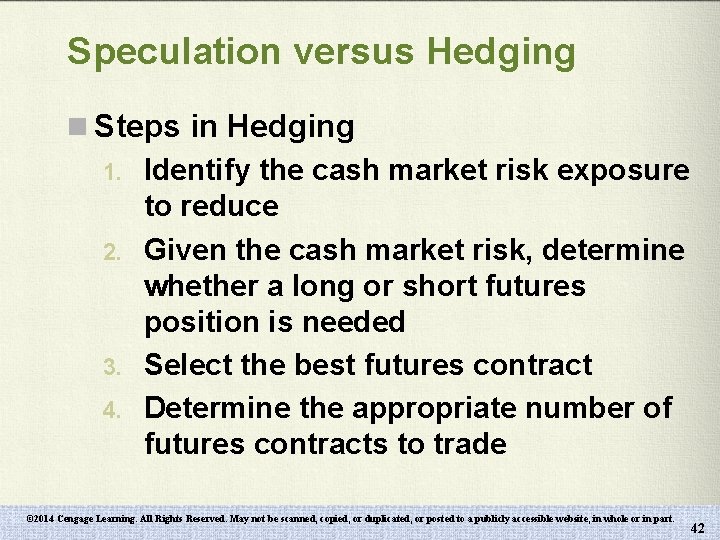 Speculation versus Hedging

Steps in Hedging

1. Identify the cash market risk exposure to reduce
2. Given the cash market risk, determine whether a long or short futures position is needed
3. Select the best futures contract
4. Determine the appropriate number of futures contracts to trade

©2014 Cengage Learning. All Rights Reserved. May not be scanned, copied, or duplicated, or posted to a publicly accessible website, in whole or in part.

42